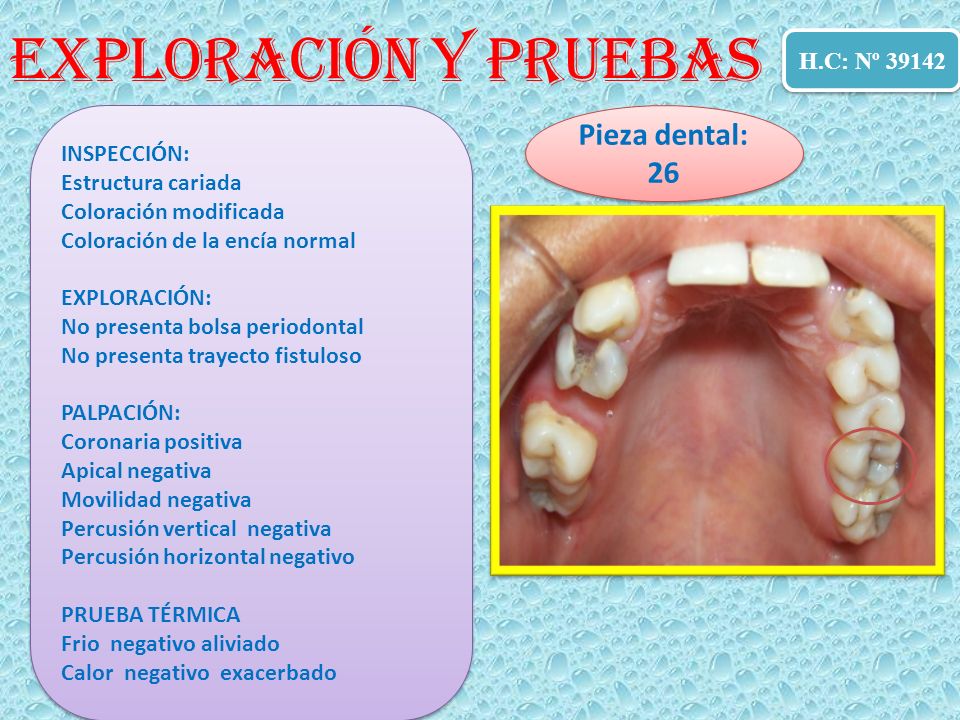 EXPLORACIÓN Y PRUEBAS

H.C: Nº 39142

INSPECCIÓN:
Estructura cariada
Coloración modificada
Coloración de la encía normal

EXPLORACIÓN:
No presenta bolsa periodontal
No presenta trayecto fistuloso

PALPACIÓN:
Coronaria positiva
Apical negativa
Movilidad negativa
Percusión vertical negativa
Percusión horizontal negativo

PRUEBA TÉRMICA
Frio negativo aliviado
Calor negativo exacerbado

Pieza dental: 26